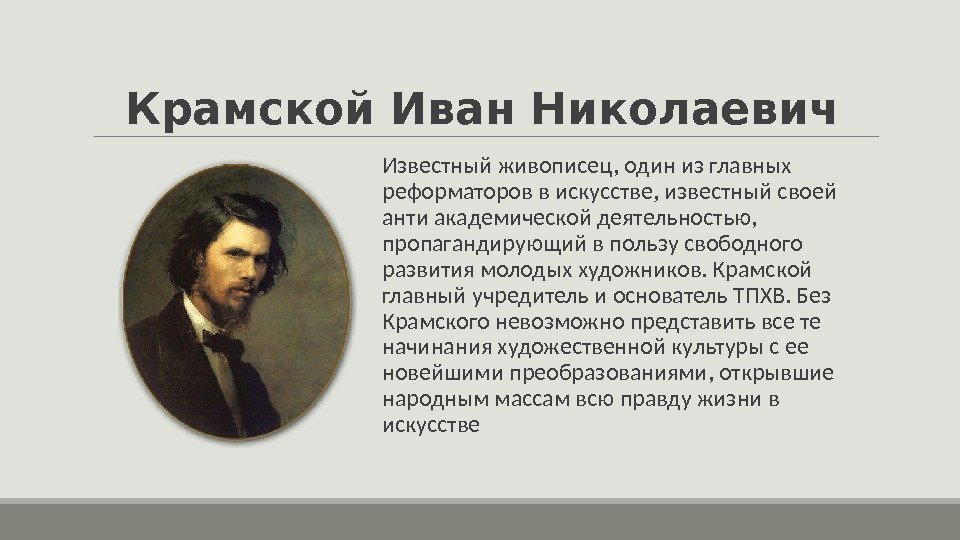 Крамской Иван Николаевич

Известный живописец, один из главных реформаторов в искусстве, известный своей анти академической деятельностью, пропагандирующий в пользу свободного развития молодых художников. Крамской главный учредитель и основатель ТПХВ. Без Крамского невозможно представить все те начинания художественной культуры с ее новейшими преобразованиями, открывшие народным массам всю правду жизни в искусстве